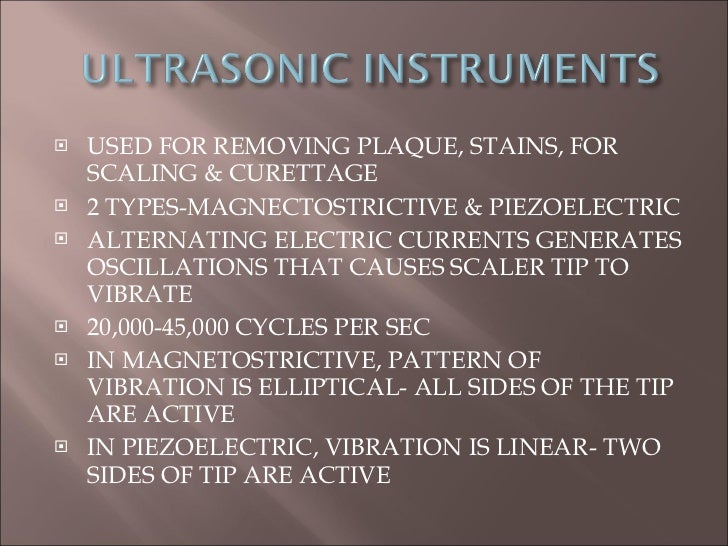 ULTRASONIC INSTRUMENTS

USED FOR REMOVING PLAQUE, STAINS, FOR SCALING & CURETTAGE

2 TYPES-MAGNECTOSTRICTIVE & PIEZOELECTRIC

ALTERNATING ELECTRIC CURRENTS GENERATES OSCILLATIONS THAT CAUSES SCALER TIP TO VIBRATE

20,000-45,000 CYCLES PER SEC

IN MAGNETOSTRICTIVE, PATTERN OF VIBRATION IS ELLIPTICAL- ALL SIDES OF THE TIP ARE ACTIVE

IN PIEZOELECTRIC, VIBRATION IS LINEAR- TWO SIDES OF TIP ARE ACTIVE